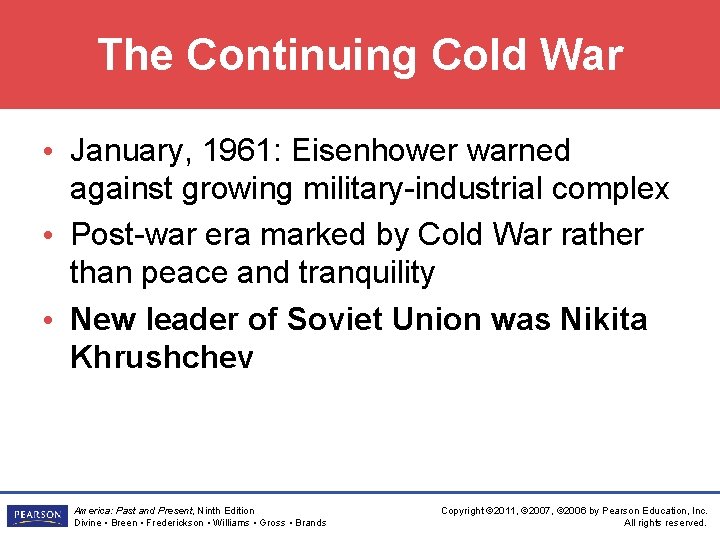 The Continuing Cold War

• January, 1961: Eisenhower warned against growing military-industrial complex
• Post-war era marked by Cold War rather than peace and tranquility
• New leader of Soviet Union was Nikita Khrushchev

PEARSON

America: Past and Present, Ninth Edition
Divine • Breen • Frederickson • Williams • Gross • Brands

Copyright ©2011, ©2007, ©2006 by Pearson Education, Inc.
All rights reserved.